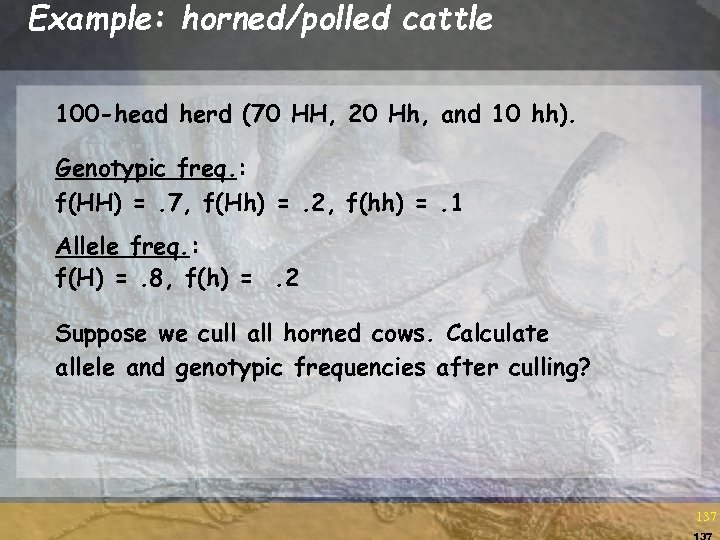 Example: horned/polled cattle

100-head herd (70 HH, 20 Hh, and 10 hh).

Genotypic freq.:
f(HH) = .7, f(Hh) = .2, f(hh) = .1

Allele freq.:
f(H) = .8, f(h) = .2

Suppose we cull all horned cows. Calculate allele and genotypic frequencies after culling?

137

137